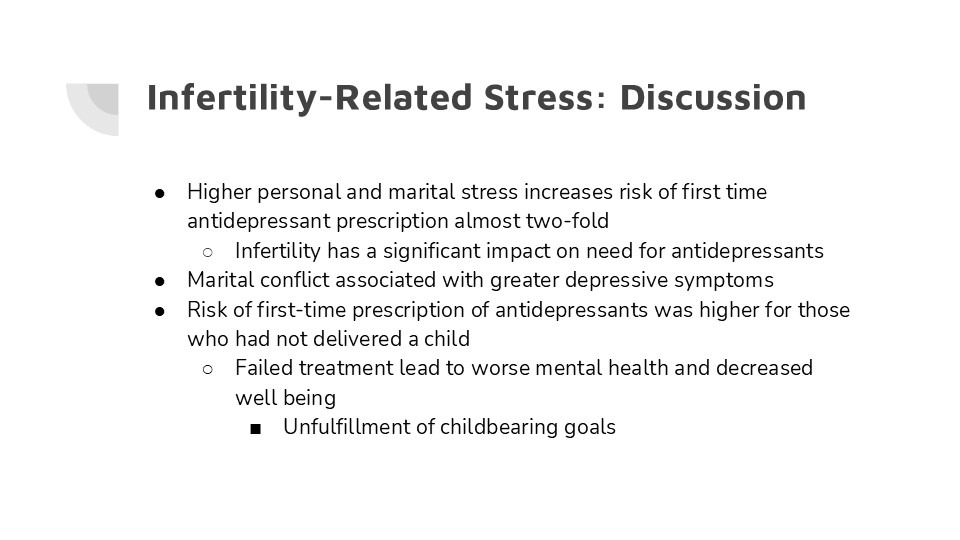 Infertility-Related Stress: Discussion

● Higher personal and marital stress increases risk of first time antidepressant prescription almost two-fold
○ Infertility has a significant impact on need for antidepressants
● Marital conflict associated with greater depressive symptoms
● Risk of first-time prescription of antidepressants was higher for those who had not delivered a child
○ Failed treatment lead to worse mental health and decreased well being
■ Unfulfillment of childbearing goals